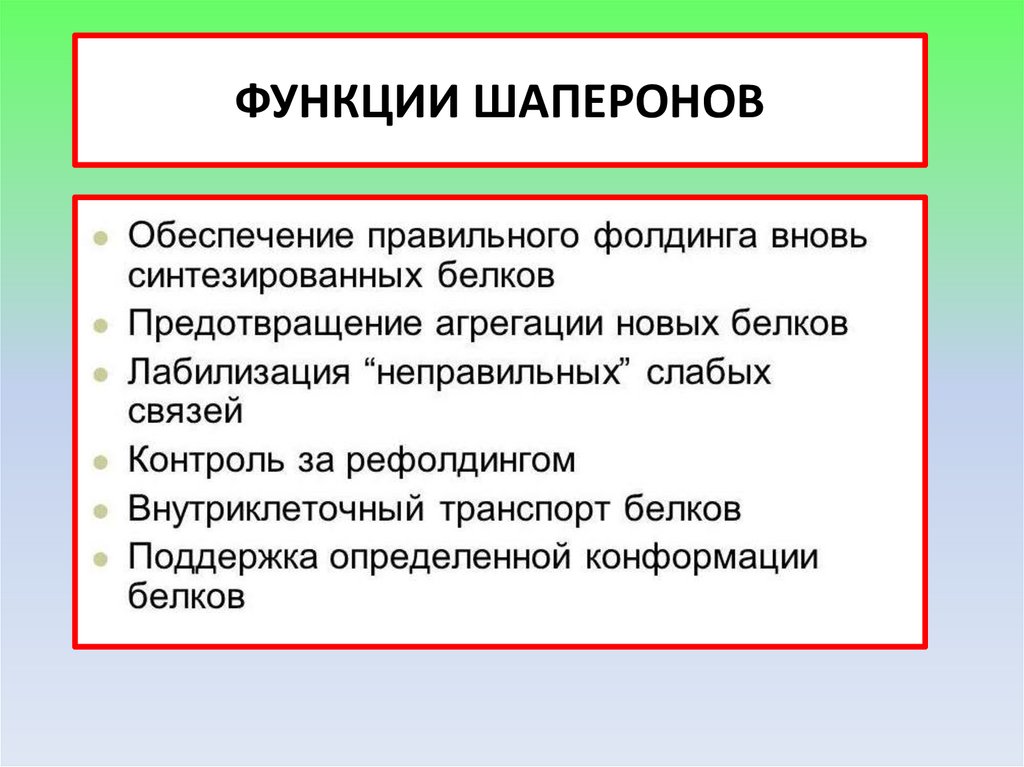 ФУНКЦИИ ШАПЕРОНОВ

- Обеспечение правильного фолдинга вновь синтезированных белков
- Предотвращение агрегации новых белков
- Лабилизация “неправильных” слабых связей
- Контроль за рефолдингом
- Внутриклеточный транспорт белков
- Поддержка определенной конформации белков